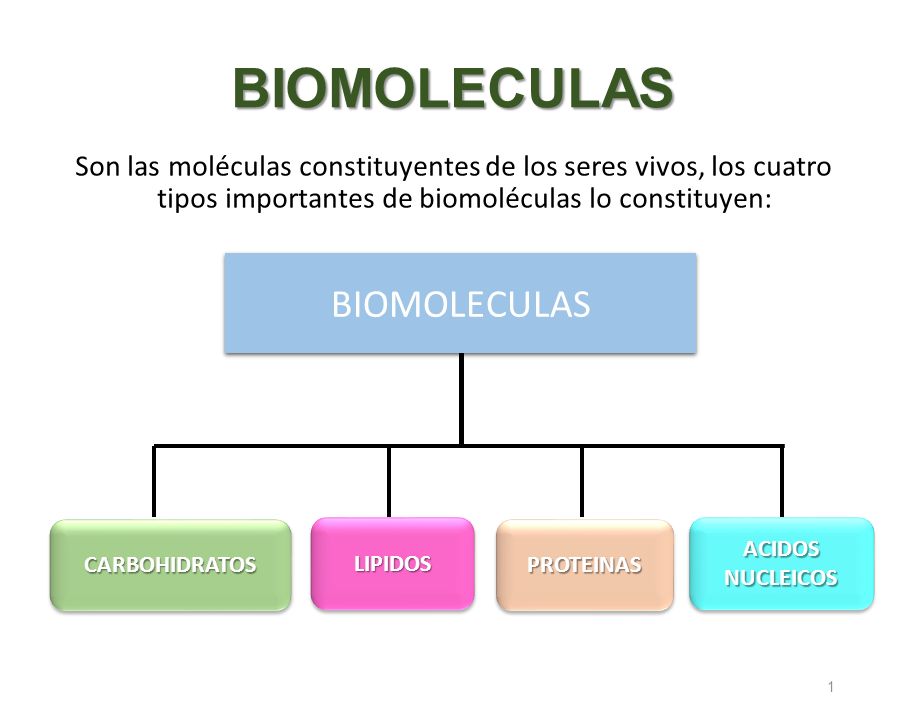 BIOMOLECULAS

Son las moléculas constituyentes de los seres vivos, los cuatro tipos importantes de biomoléculas lo constituyen:

BIOMOLECULAS

CARBOHIDRATOS

LIPIDOS

PROTEINAS

ACIDOS NUCLEICOS

1